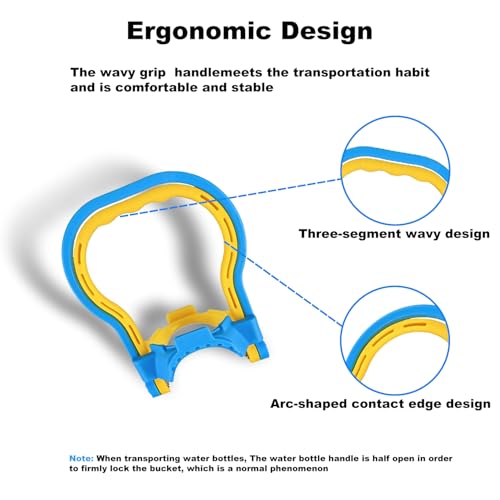 Ergonomic Design

The wavy grip  handlemeets the transportation habit and is comfortable and stable

Three-segment wavy design

Arc-shaped contact edge design

Note: When transporting water bottles, The water bottle handle is half open in order to firmly lock the bucket, which is a normal phenomenon